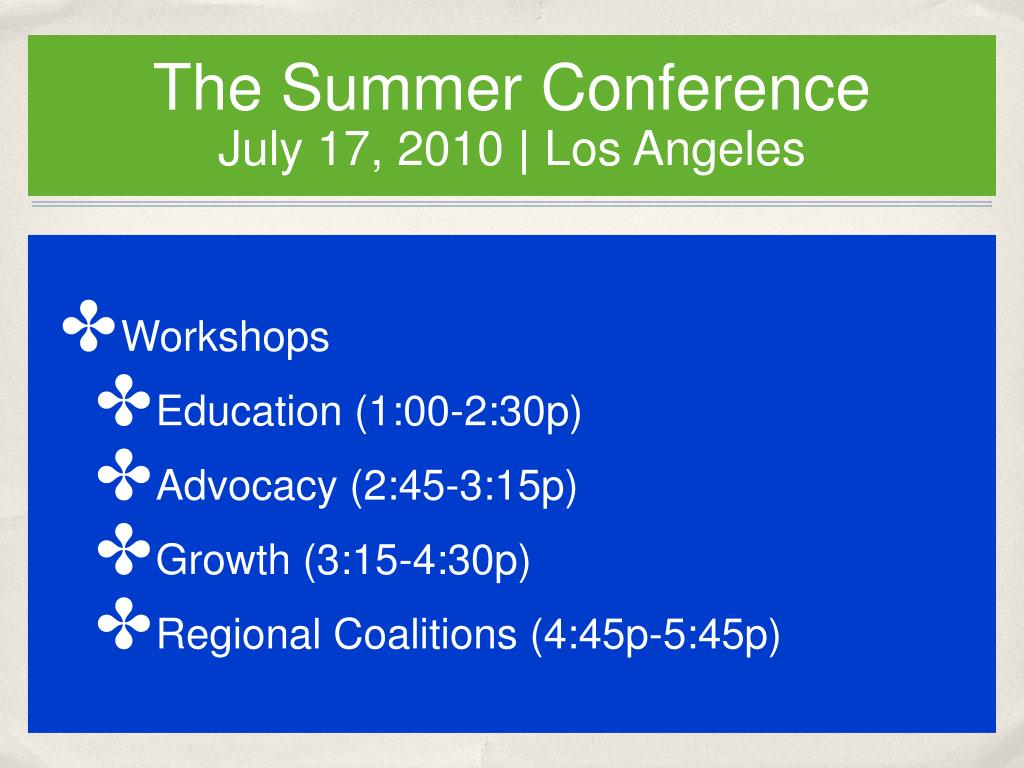 The Summer Conference
July 17, 2010 | Los Angeles

✤ Workshops

✤ Education (1:00-2:30p)

✤ Advocacy (2:45-3:15p)

✤ Growth (3:15-4:30p)

✤ Regional Coalitions (4:45p-5:45p)